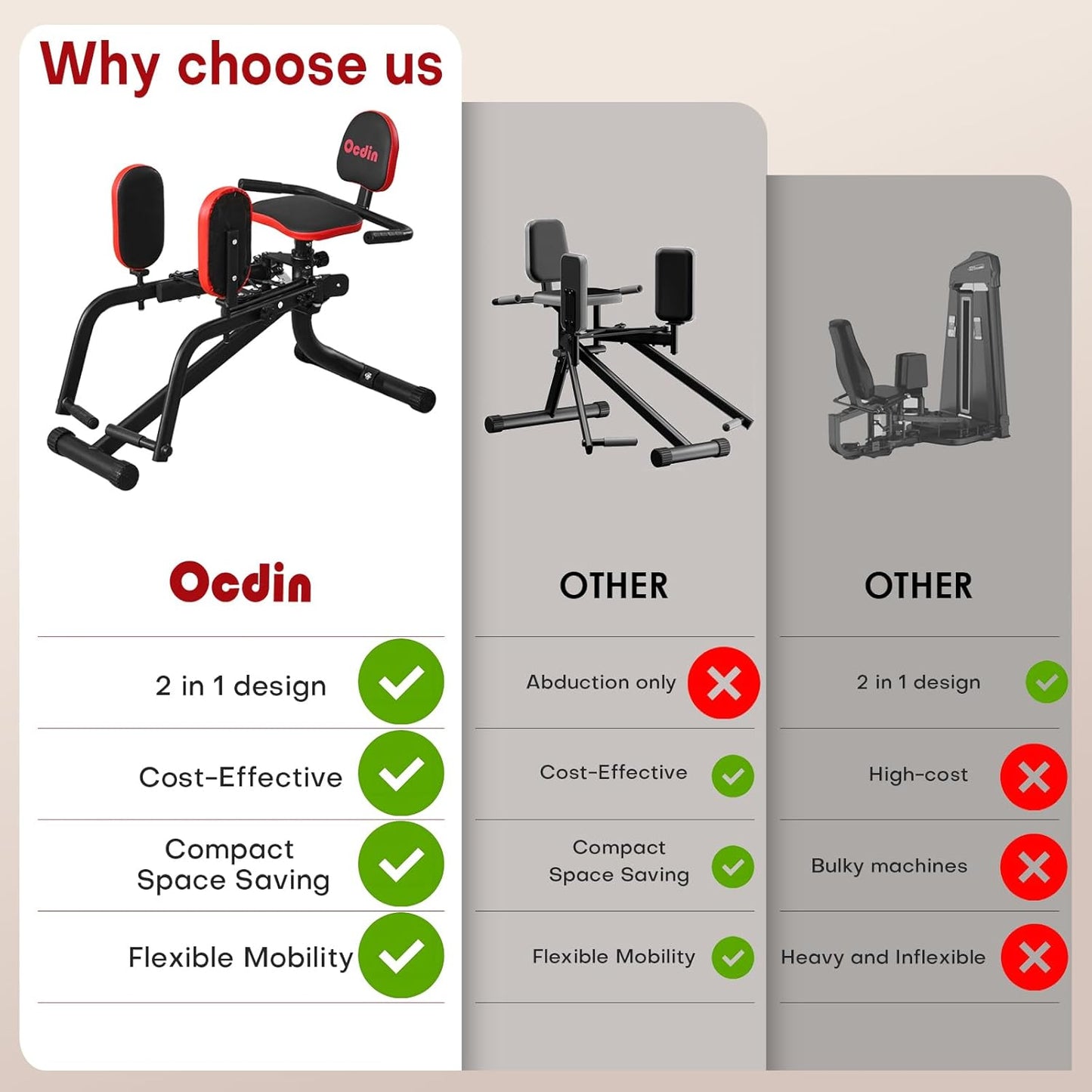 Why choose us

Ocdin

Ocdin

2 in 1 design

Cost-Effective

Compact Space Saving

Flexible Mobility

OTHER

Abduction only

Cost-Effective

Compact Space Saving

Flexible Mobility

OTHER

2 in 1 design

High-cost

Bulky machines

Heavy and Inflexible